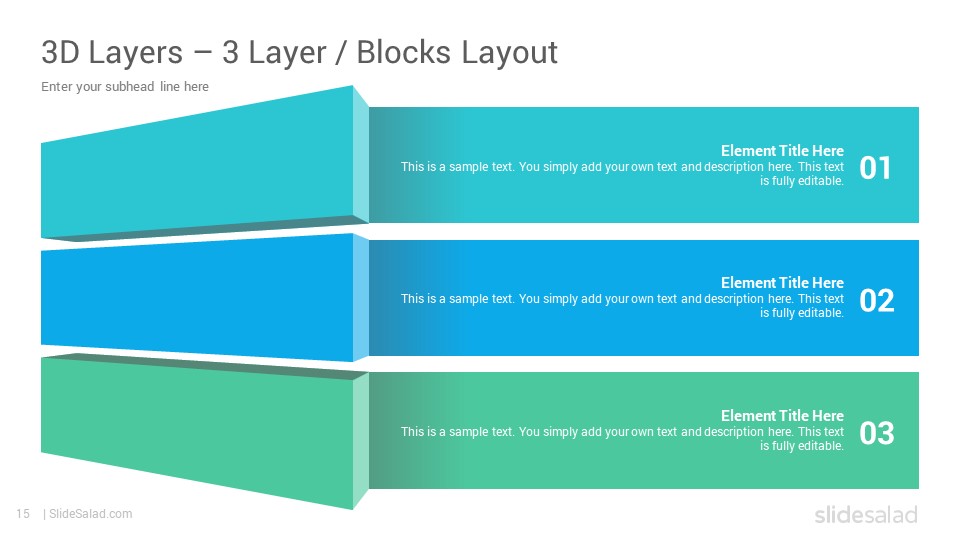 3D Layers – 3 Layer / Blocks Layout

Enter your subhead line here

Element Title Here
This is a sample text. You simply add your own text and description here. This text is fully editable.
01

Element Title Here
This is a sample text. You simply add your own text and description here. This text is fully editable.
02

Element Title Here
This is a sample text. You simply add your own text and description here. This text is fully editable.
03

15 | SlideSalad.com

slidesalad